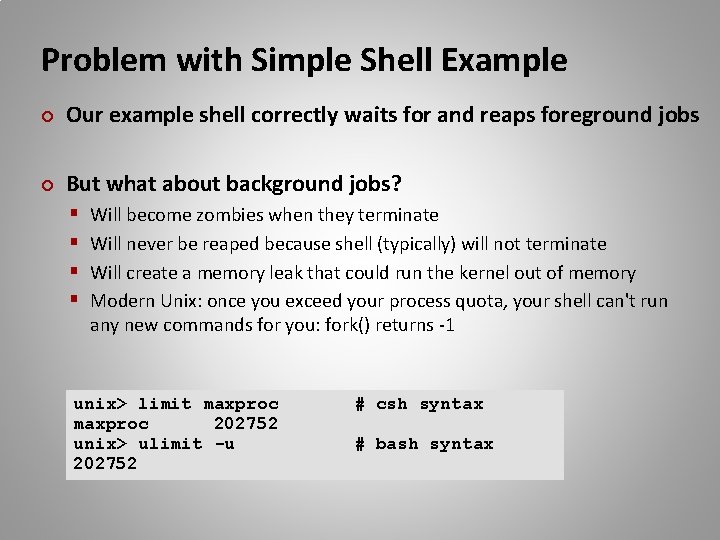 Problem with Simple Shell Example

Our example shell correctly waits for and reaps foreground jobs

But what about background jobs?

Will become zombies when they terminate

Will never be reaped because shell (typically) will not terminate

Will create a memory leak that could run the kernel out of memory

Modern Unix: once you exceed your process quota, your shell can't run any new commands for you: fork() returns -1

unix> limit maxproc # csh syntax
maxproc 202752
unix> ulimit -u # bash syntax
202752